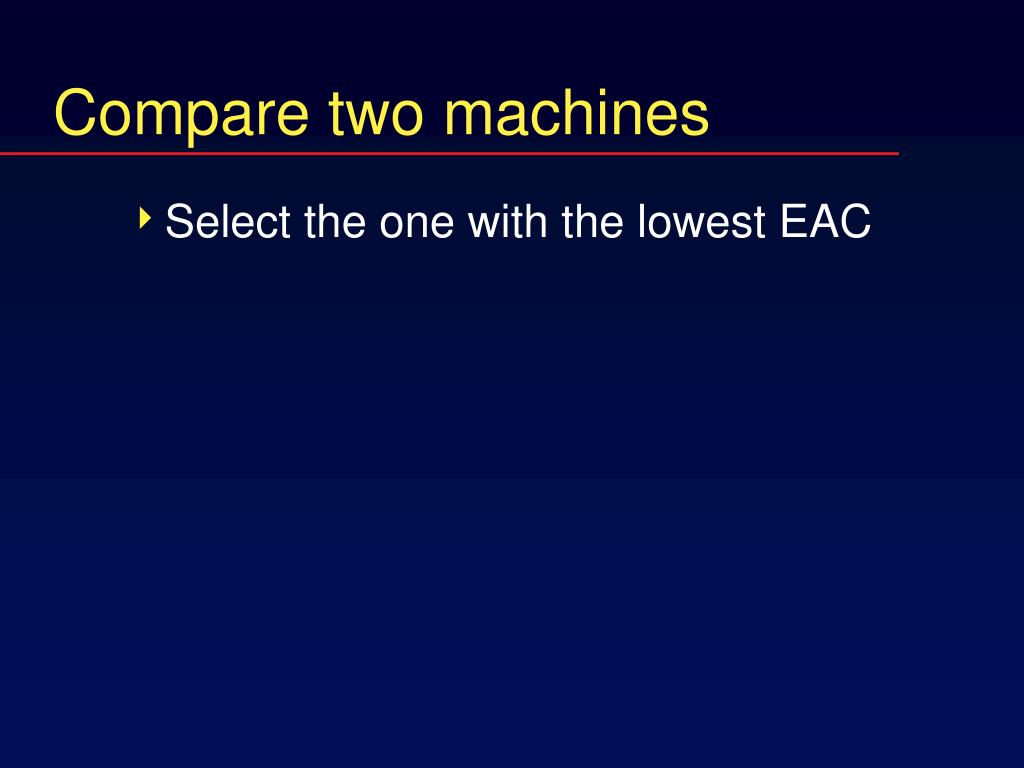 Compare two machines

Select the one with the lowest EAC